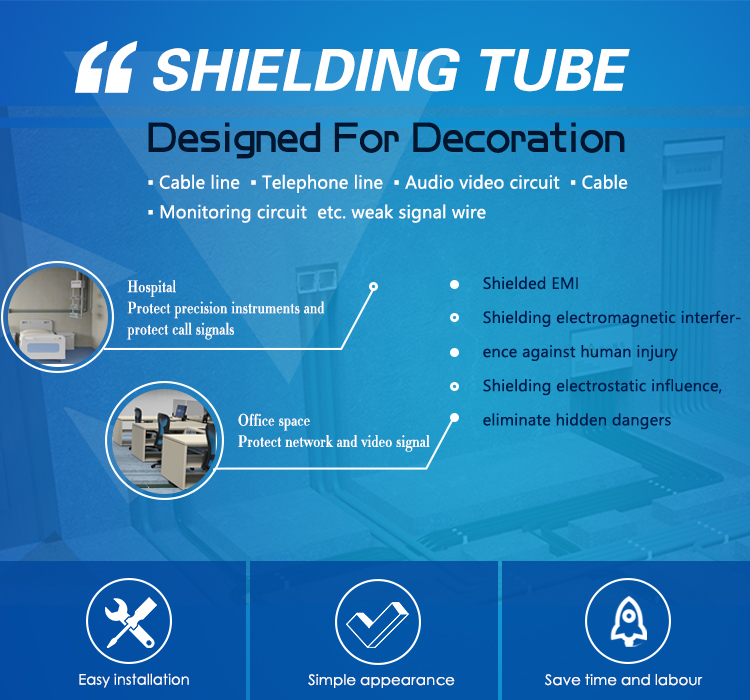 “ SHIELDING TUBE

Designed For Decoration

▪ Cable line ▪ Telephone line ▪ Audio video circuit ▪ Cable
▪ Monitoring circuit etc. weak signal wire

Hospital
Protect precision instruments and protect call signals

Office space
Protect network and video signal

Shielded EMI
Shielding electromagnetic interference against human injury
Shielding electrostatic influence, eliminate hidden dangers

Easy installation

Simple appearance

Save time and labour